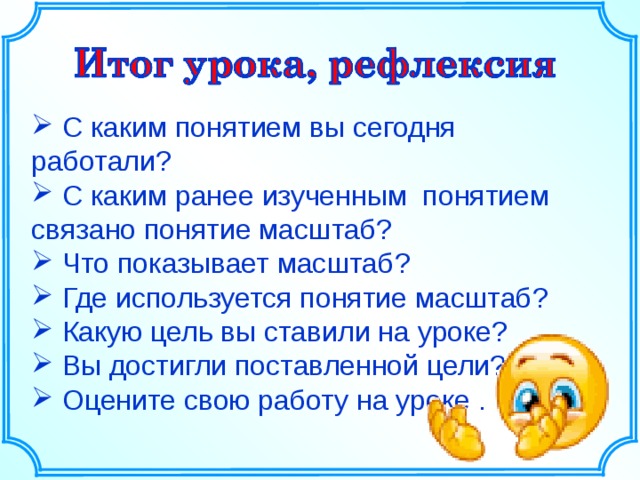 Итог урока, рефлексия

➢ С каким понятием вы сегодня работали?

➢ С каким ранее изученным понятием связано понятие масштаб?

➢ Что показывает масштаб?

➢ Где используется понятие масштаб?

➢ Какую цель вы ставили на уроке?

➢ Вы достигли поставленной цели?

➢ Оцените свою работу на уроке .